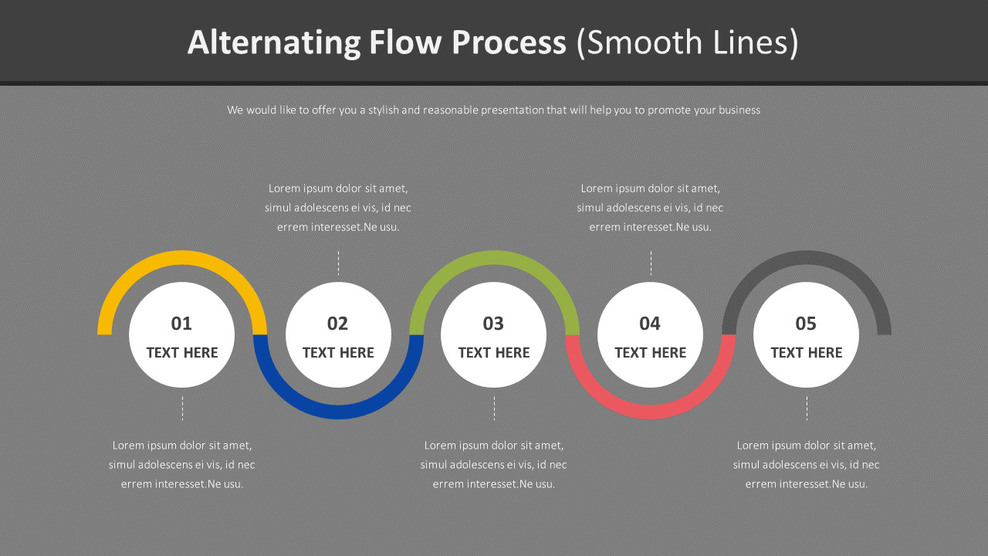 Alternating Flow Process (Smooth Lines)

We would like to offer you a stylish and reasonable presentation that will help you to promote your business

Lorem ipsum dolor sit amet, simul adolescens ei vis, id nec errem interesset.Ne usu.

Lorem ipsum dolor sit amet, simul adolescens ei vis, id nec errem interesset.Ne usu.

01
TEXT HERE

02
TEXT HERE

03
TEXT HERE

04
TEXT HERE

05
TEXT HERE

Lorem ipsum dolor sit amet, simul adolescens ei vis, id nec errem interesset.Ne usu.

Lorem ipsum dolor sit amet, simul adolescens ei vis, id nec errem interesset.Ne usu.

Lorem ipsum dolor sit amet, simul adolescens ei vis, id nec errem interesset.Ne usu.